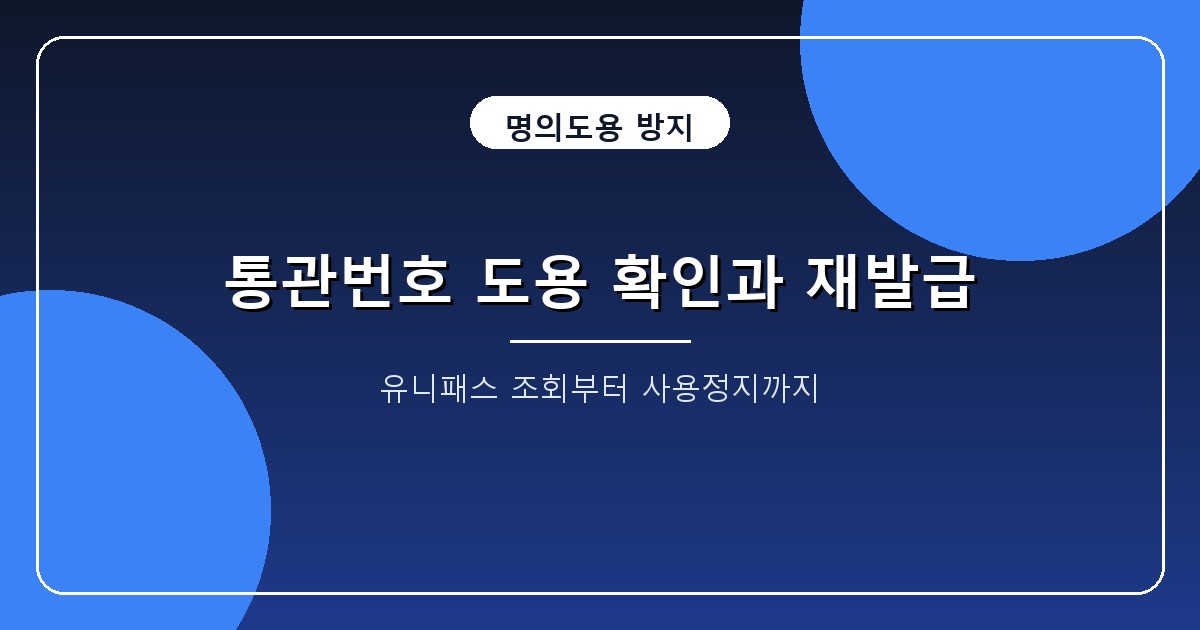 명의도용 방지

통관번호 도용 확인과 재발급

유니패스 조회부터 사용정지까지